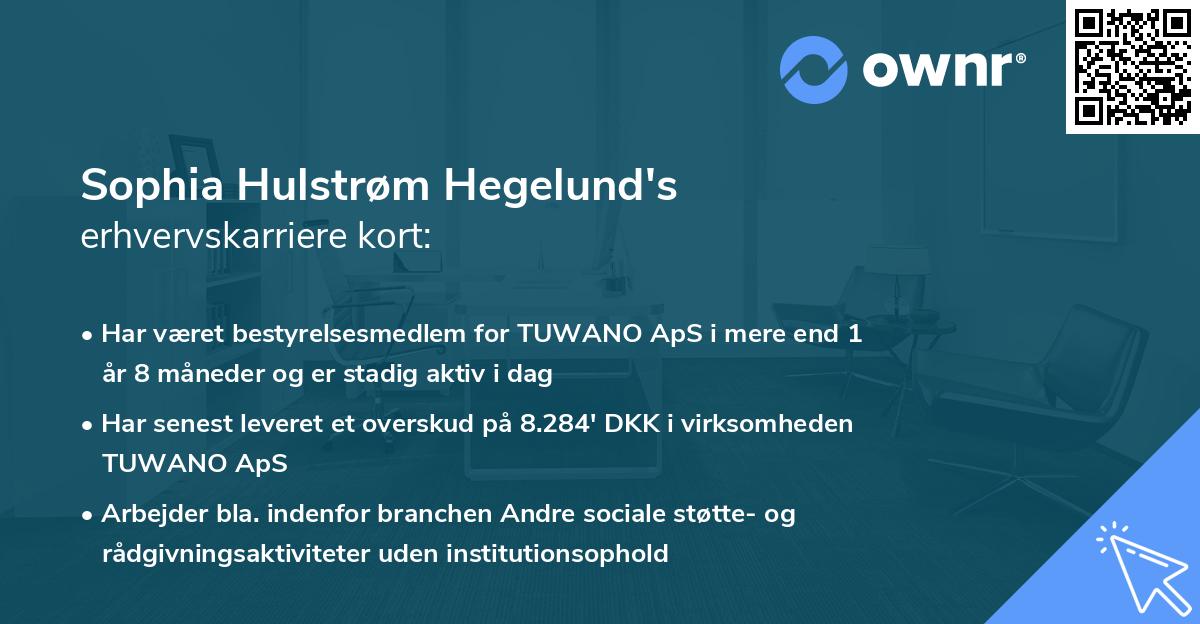 ownr®

Sophia Hulstrøm Hegelund's
erhvervskarriere kort:

• Har været bestyrelsesmedlem for TUWANO ApS i mere end 1 år 8 måneder og er stadig aktiv i dag

• Har senest leveret et overskud på 8.284' DKK i virksomheden TUWANO ApS

• Arbejder bla. indenfor branchen Andre sociale støtte- og rådgivningsaktiviteter uden institutionsophold